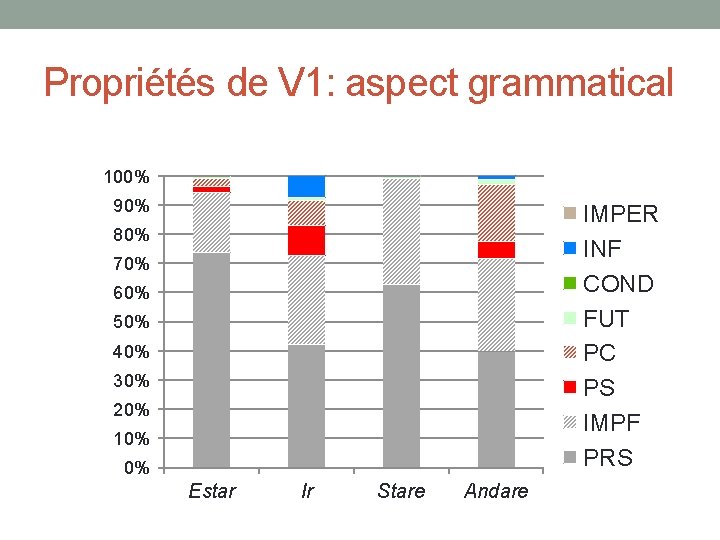 Propriétés de V1: aspect grammatical

100%
90%
80%
70%
60%
50%
40%
30%
20%
10%
0%

Estar
Ir
Stare
Andare

IMPER
INF
COND
FUT
PC
PS
IMPF
PRS